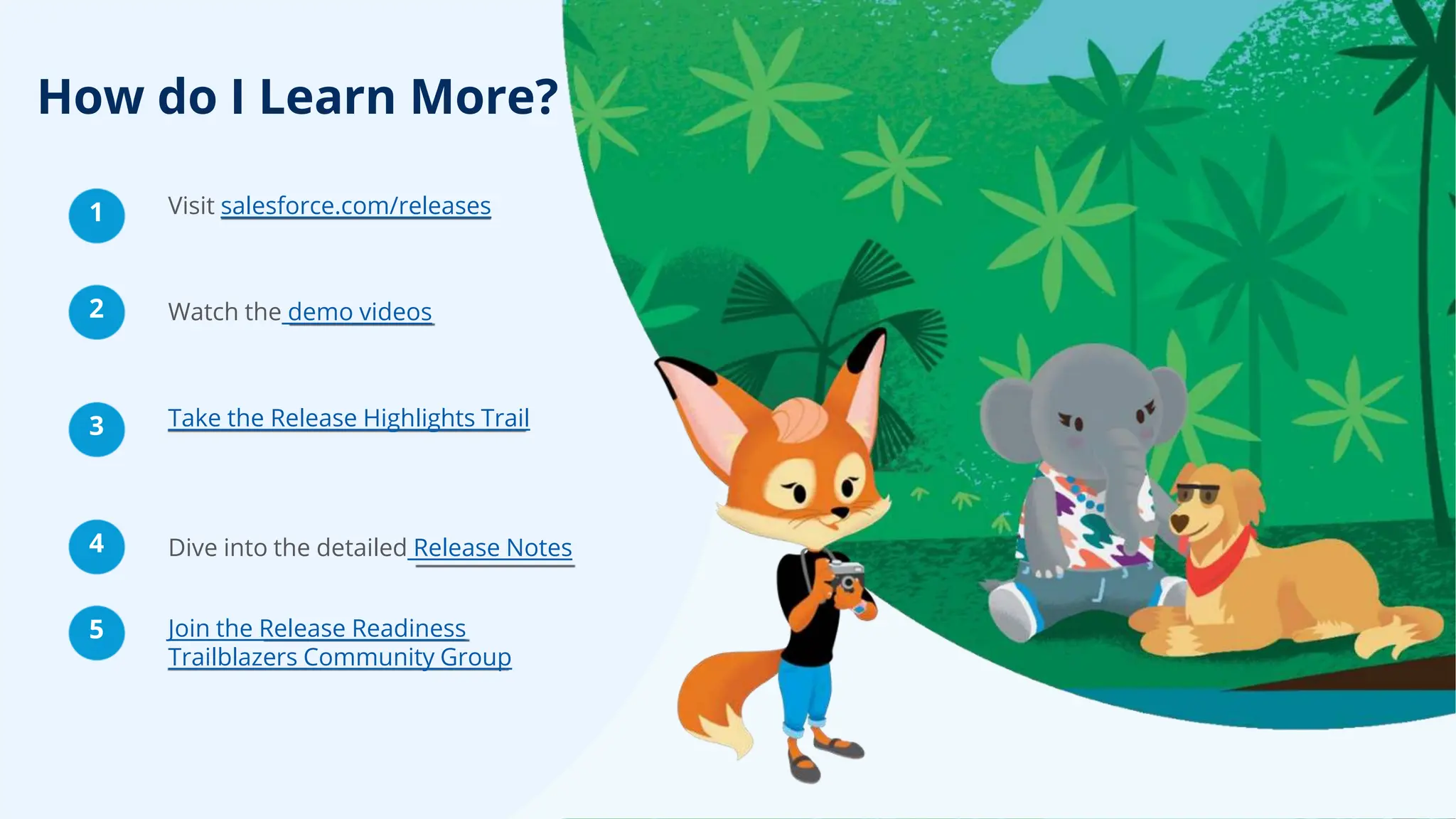 How do I Learn More?

1 Visit salesforce.com/releases

2 Watch the demo videos

3 Take the Release Highlights Trail

4 Dive into the detailed Release Notes

5 Join the Release Readiness Trailblazers Community Group